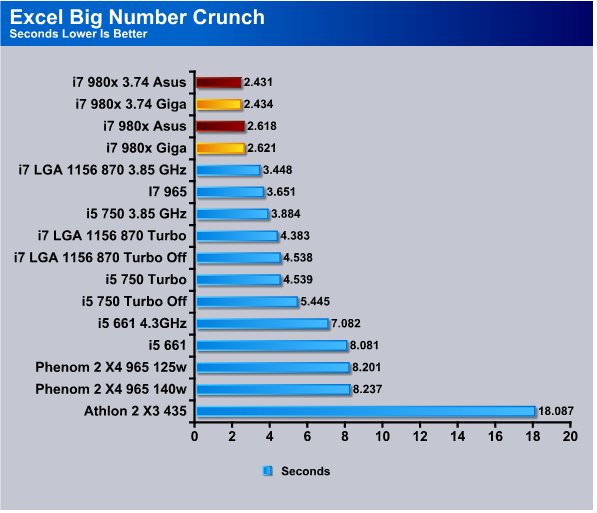 Excel Big Number Crunch
Seconds Lower Is Better

i7 980x 3.74 Asus 2.431
i7 980x 3.74 Giga 2.434
i7 980x Asus 2.618
i7 980x Giga 2.621
i7 LGA 1156 870 3.85 GHz 3.448
I7 965 3.651
i5 750 3.85 GHz 3.884
i7 LGA 1156 870 Turbo 4.383
i7 LGA 1156 870 Turbo Off 4.538
i5 750 Turbo 4.539
i5 750 Turbo Off 5.445
i5 661 4.3GHz 7.082
i5 661 8.081
Phenom 2 X4 965 125w 8.201
Phenom 2 X4 965 140w 8.237
Athlon 2 X3 435 18.087

0 2 4 6 8 10 12 14 16 18 20

Seconds